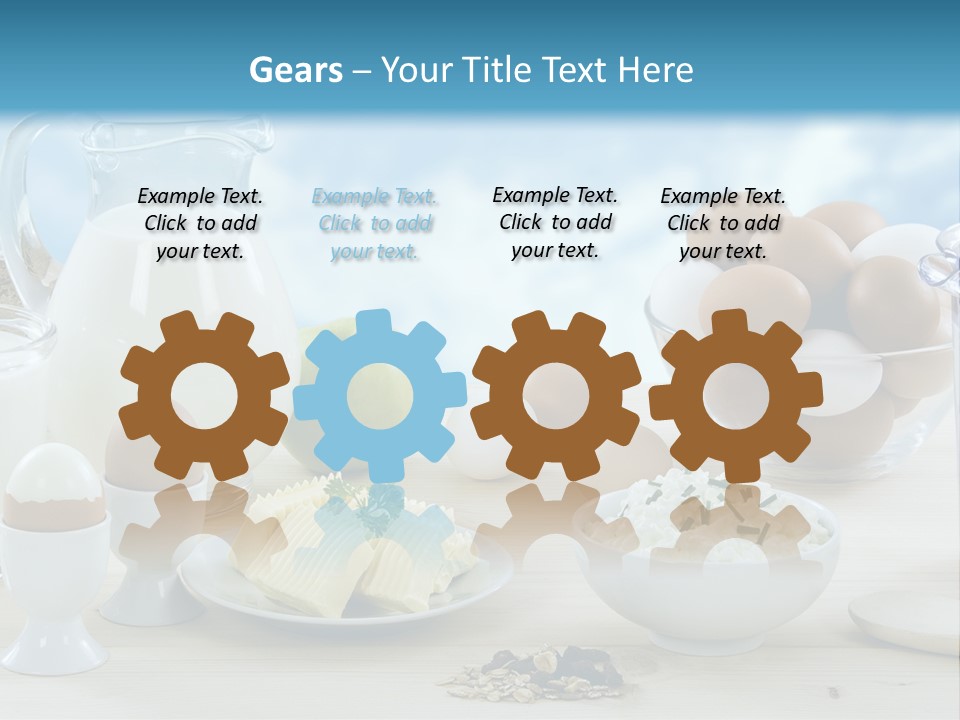 Gears – Your Title Text Here

Example Text. Click to add your text.

Example Text. Click to add your text.

Example Text. Click to add your text.

Example Text. Click to add your text.